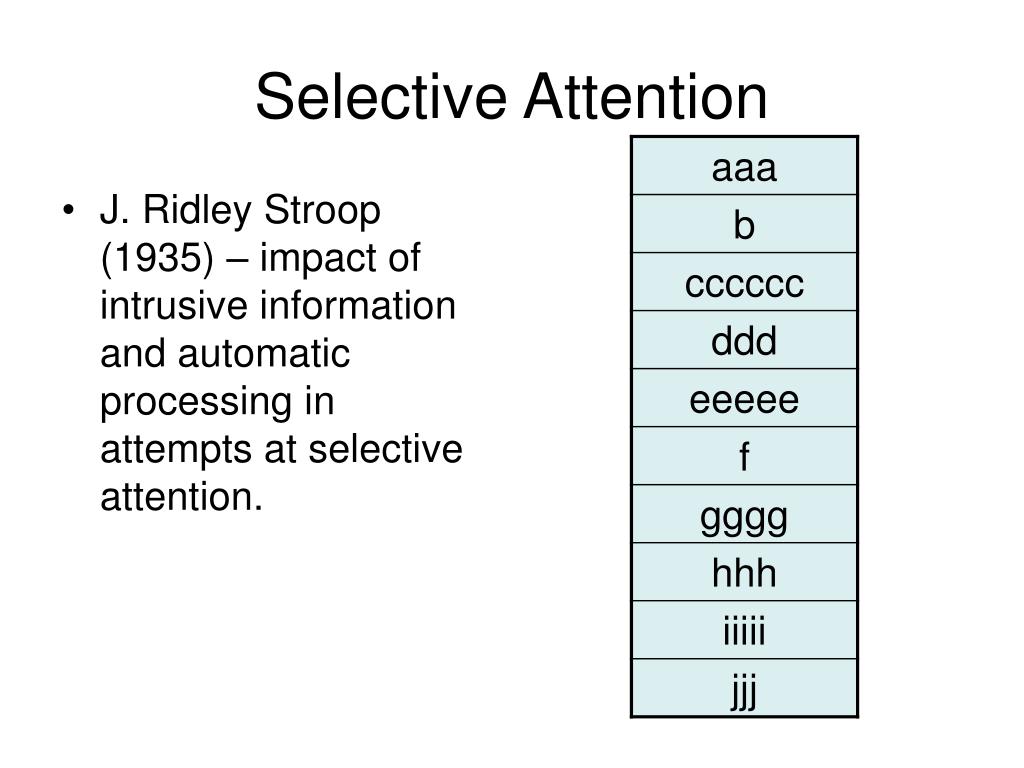 Selective Attention

• J. Ridley Stroop (1935) – impact of intrusive information and automatic processing in attempts at selective attention.

| aaa |
|---|
| b |
| cccccc |
| ddd |
| eeeee |
| f |
| gggg |
| hhh |
| iiiii |
| jjj |